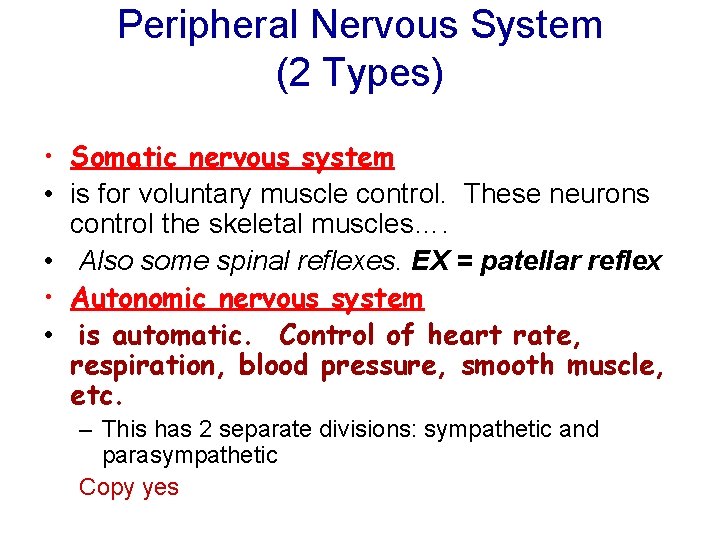 Peripheral Nervous System
(2 Types)

• Somatic nervous system
• is for voluntary muscle control. These neurons control the skeletal muscles….
• Also some spinal reflexes. EX = patellar reflex
• Autonomic nervous system
• is automatic. Control of heart rate, respiration, blood pressure, smooth muscle, etc.
– This has 2 separate divisions: sympathetic and parasympathetic

Copy yes